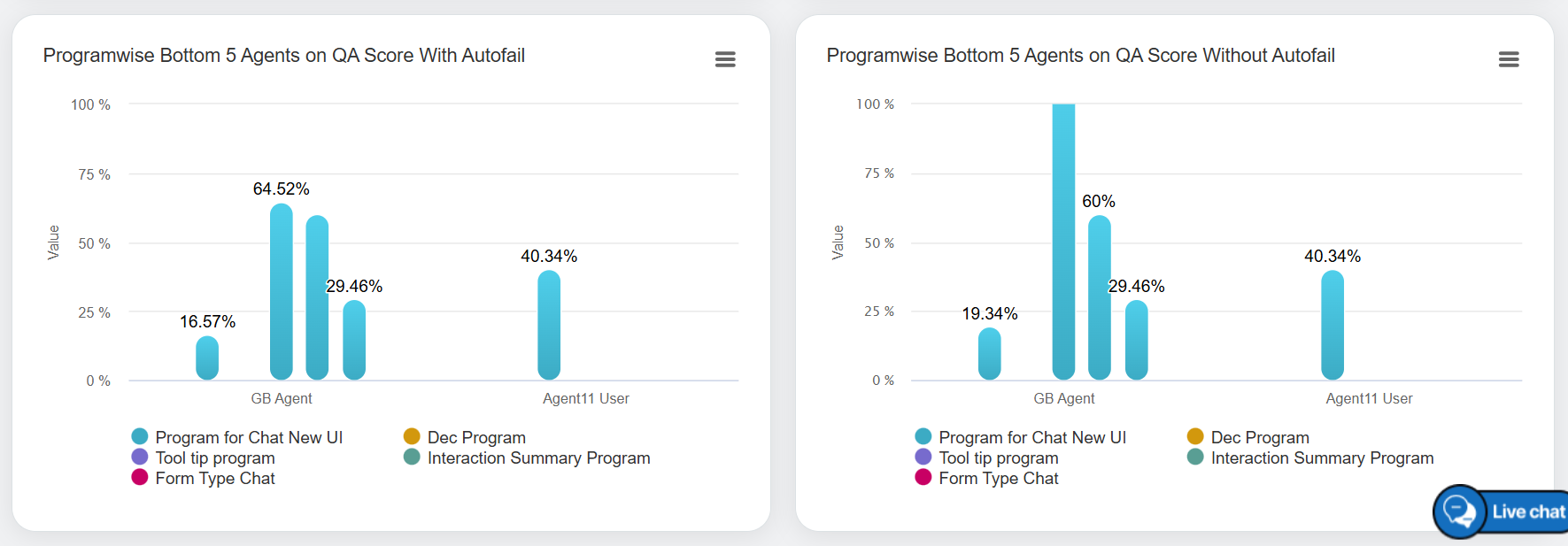 Programwise Bottom 5 Agents on QA Score With Autofail

100 %
75 %
50 %
25 %
0 %
Value

64.52%
29.46%
16.57%
40.34%

GB Agent
Agent11 User

Program for Chat New UI
Tool tip program
Form Type Chat
Dec Program
Interaction Summary Program

Programwise Bottom 5 Agents on QA Score Without Autofail

100 %
75 %
50 %
25 %
0 %
Value

60%
29.46%
19.34%
40.34%

GB Agent
Agent11 User

Program for Chat New UI
Tool tip program
Form Type Chat
Dec Program
Interaction Summary Program

Live chat